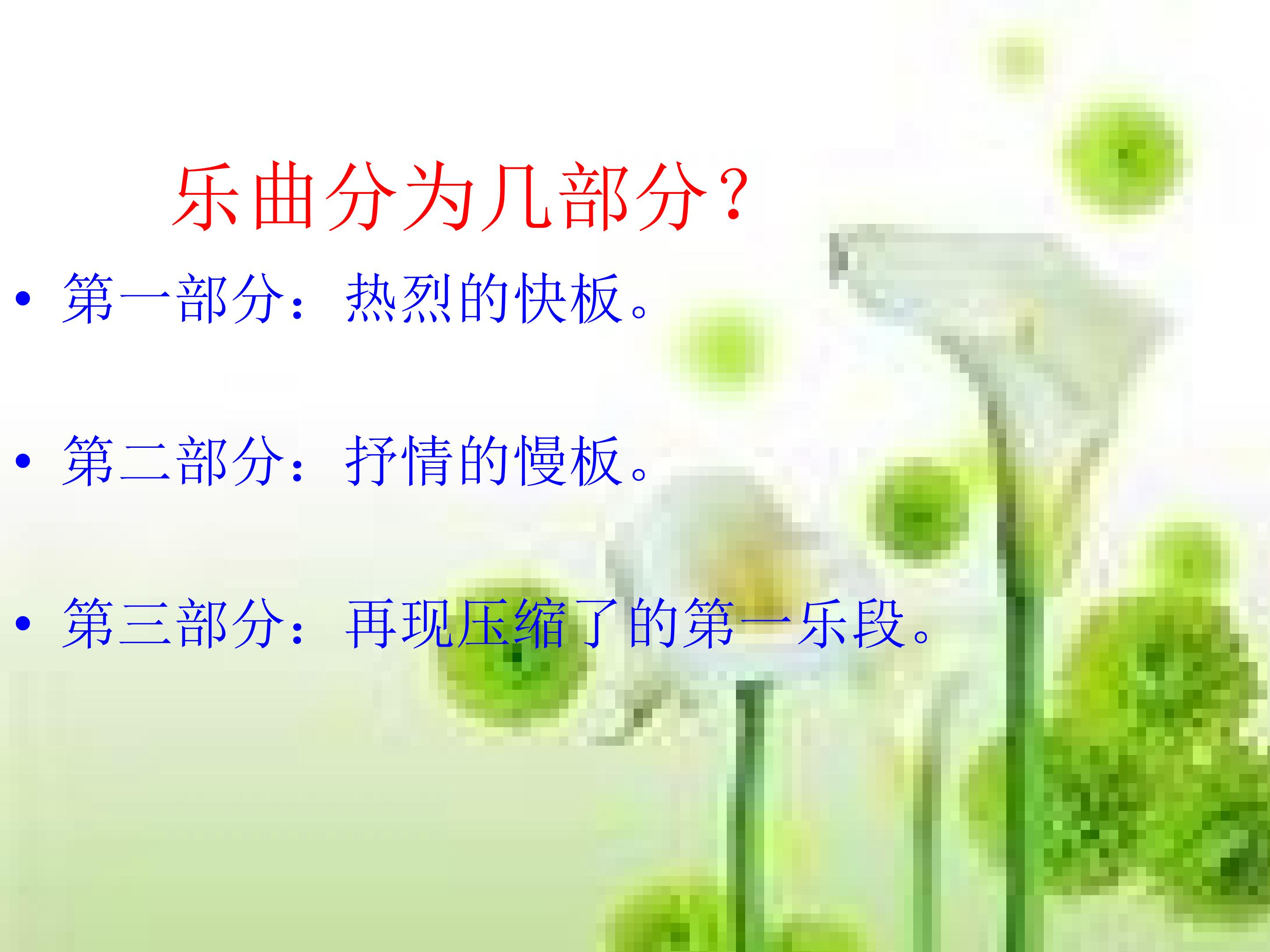 乐曲分为几部分？

• 第一部分：热烈的快板。

• 第二部分：抒情的慢板。

• 第三部分：再现压缩了的第一乐段。